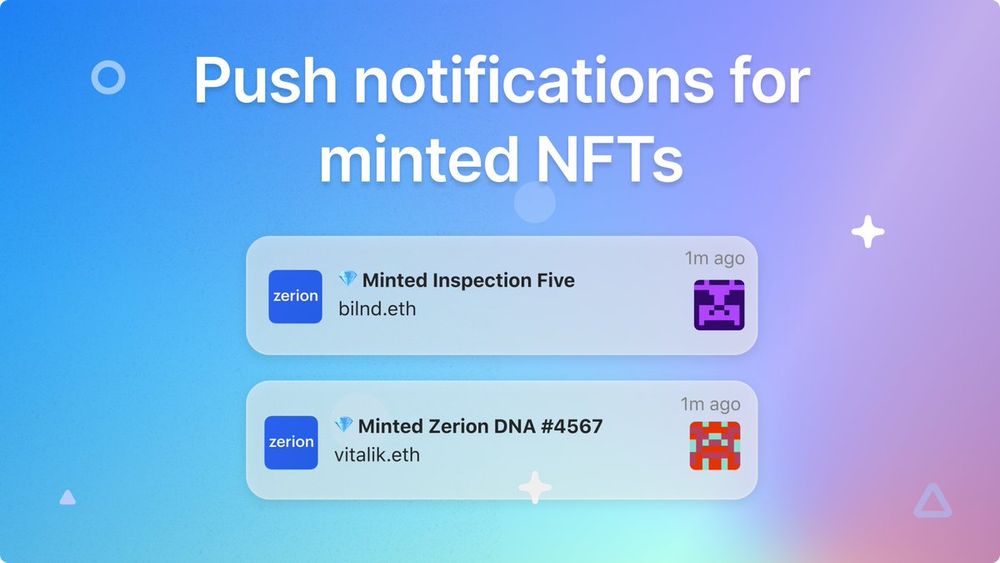 Push notifications for minted NFTs

zerion
💎 Minted Inspection Five
bilnd.eth
1m ago

zerion
💎 Minted Zerion DNA #4567
vitalik.eth
1m ago